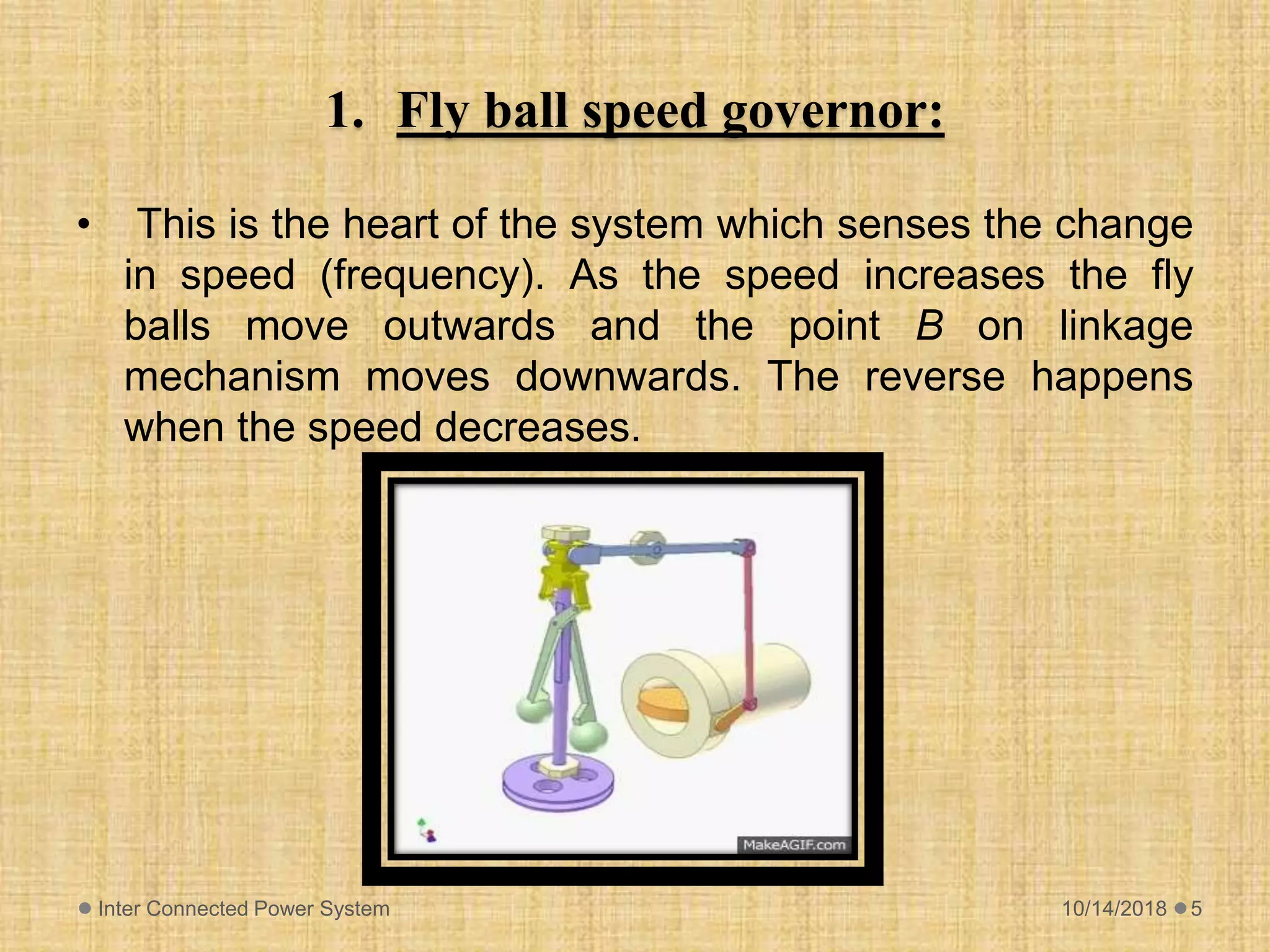 1. Fly ball speed governor:

• This is the heart of the system which senses the change in speed (frequency). As the speed increases the fly balls move outwards and the point B on linkage mechanism moves downwards. The reverse happens when the speed decreases.

MakeAGIF.com

Inter Connected Power System

10/14/2018 5